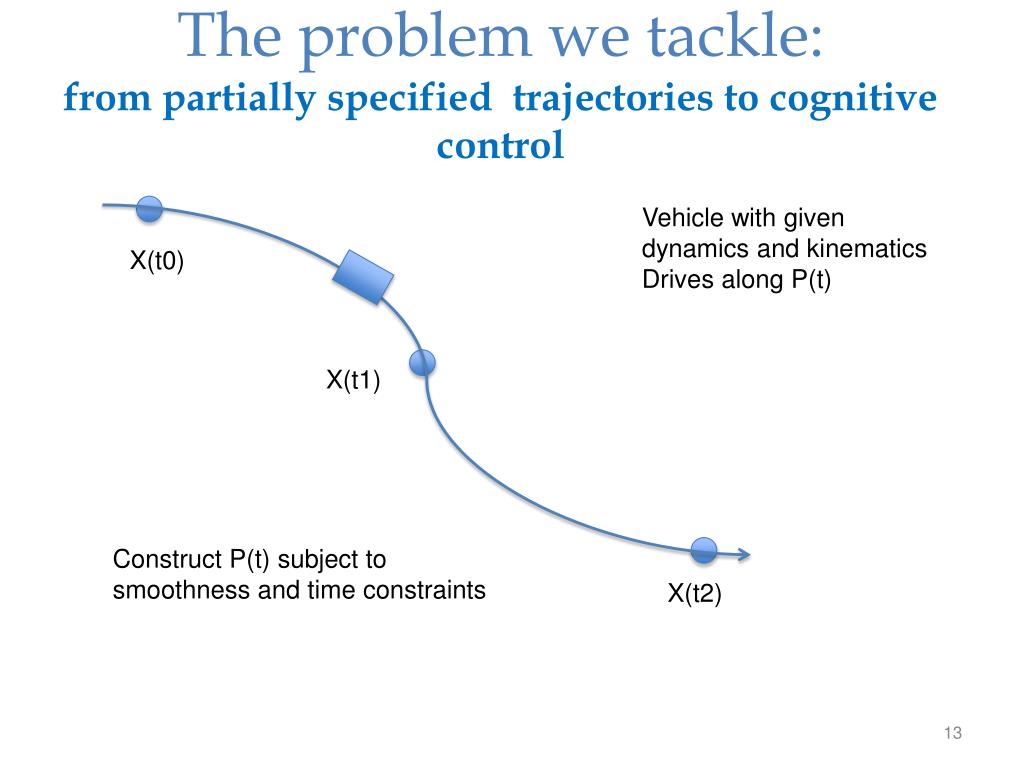 The problem we tackle:
from partially specified trajectories to cognitive control

Vehicle with given dynamics and kinematics
Drives along P(t)

X(t0)

X(t1)

Construct P(t) subject to smoothness and time constraints

X(t2)

13